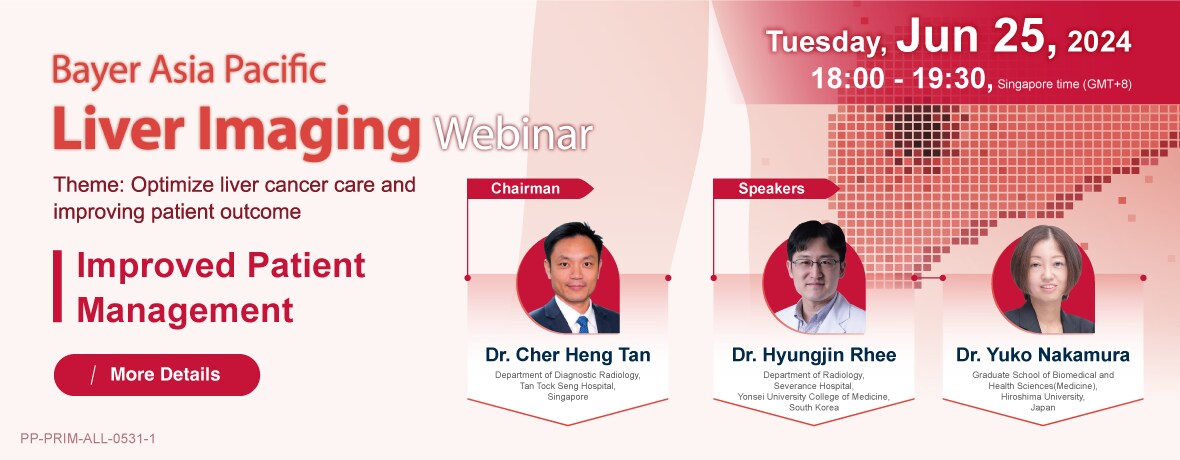 Bayer Asia Pacific
Liver Imaging Webinar

Theme: Optimize liver cancer care and improving patient outcome

Improved Patient Management

/ More Details

PP-PRIM-ALL-0531-1

Tuesday, Jun 25, 2024
18:00 - 19:30, Singapore time (GMT+8)

Chairman

Dr. Cher Heng Tan
Department of Diagnostic Radiology, Tan Tock Seng Hospital, Singapore

Speakers

Dr. Hyungjin Rhee
Department of Radiology, Severance Hospital, Yonsei University College of Medicine, South Korea

Dr. Yuko Nakamura
Graduate School of Biomedical and Health Sciences(Medicine), Hiroshima University, Japan